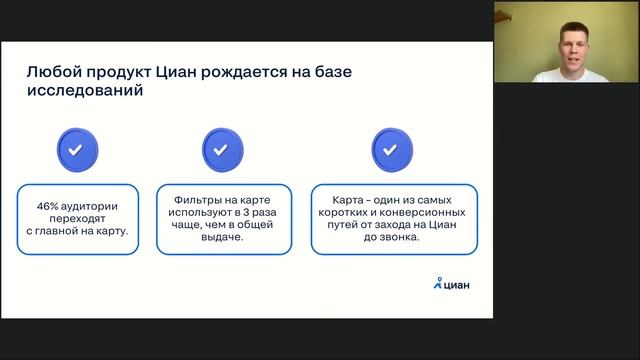 Любой продукт Циан рождается на базе исследований

46% аудитории переходят с главной на карту.

Фильтры на карте используют в 3 раза чаще, чем в общей выдаче.

Карта – один из самых коротких и конверсионных путей от захода на Циан до звонка.

циан